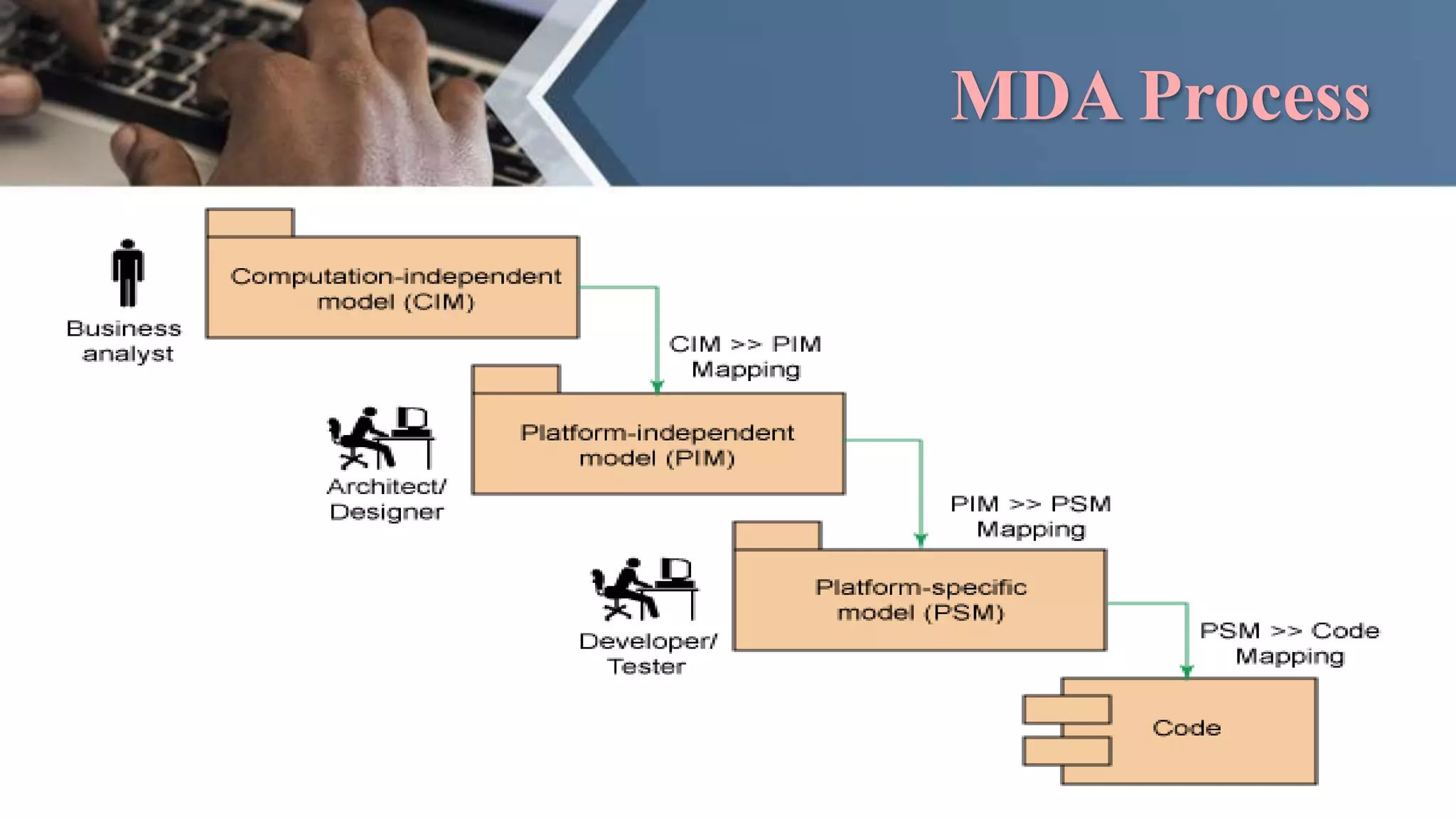 MDA Process

Business analyst

Computation-independent model (CIM)

CIM >> PIM Mapping

Architect/ Designer

Platform-independent model (PIM)

PIM >> PSM Mapping

Developer/ Tester

Platform-specific model (PSM)

PSM >> Code Mapping

Code